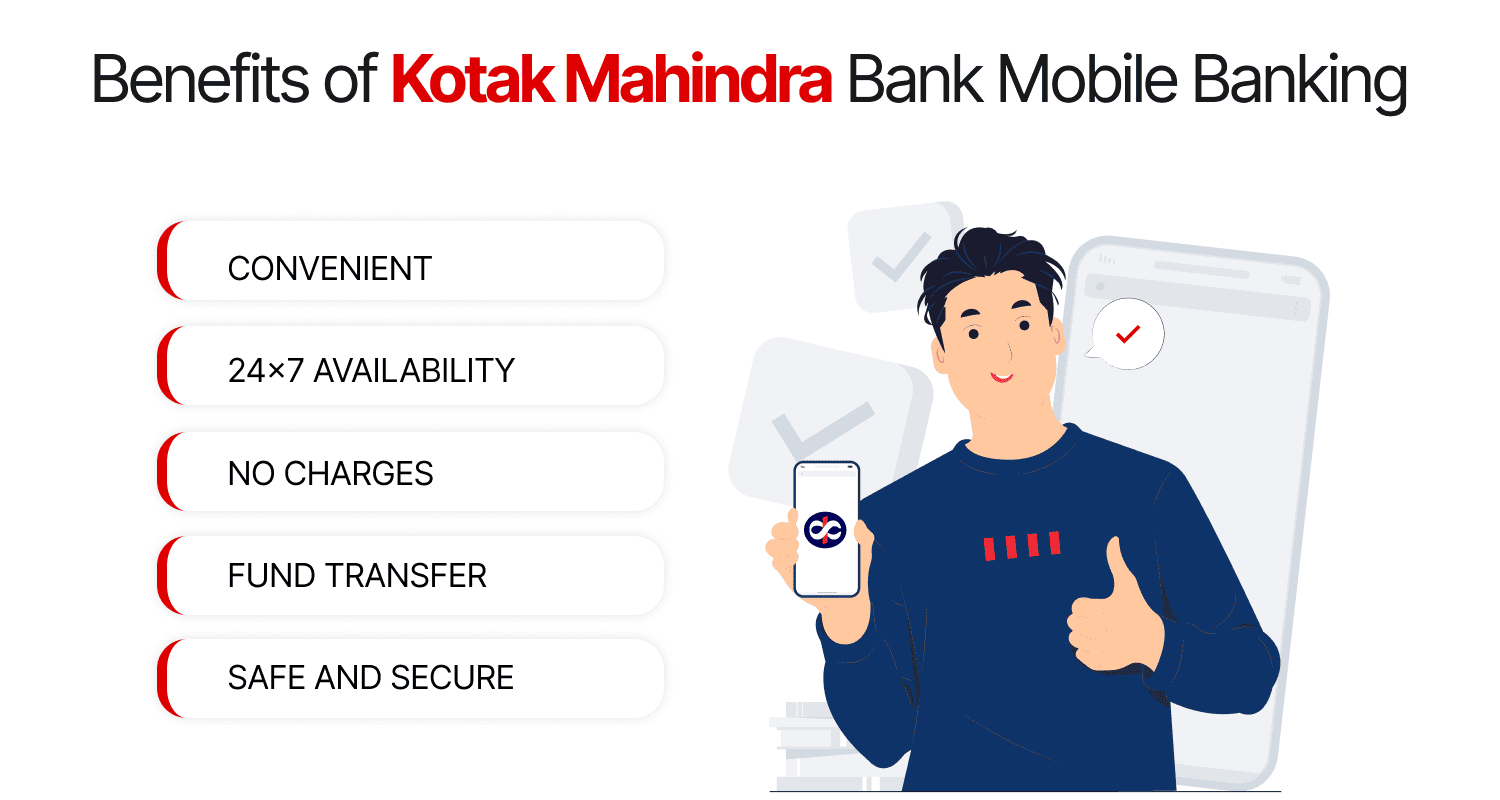 Benefits of Kotak Mahindra Bank Mobile Banking

CONVENIENT

24×7 AVAILABILITY

NO CHARGES

FUND TRANSFER

SAFE AND SECURE